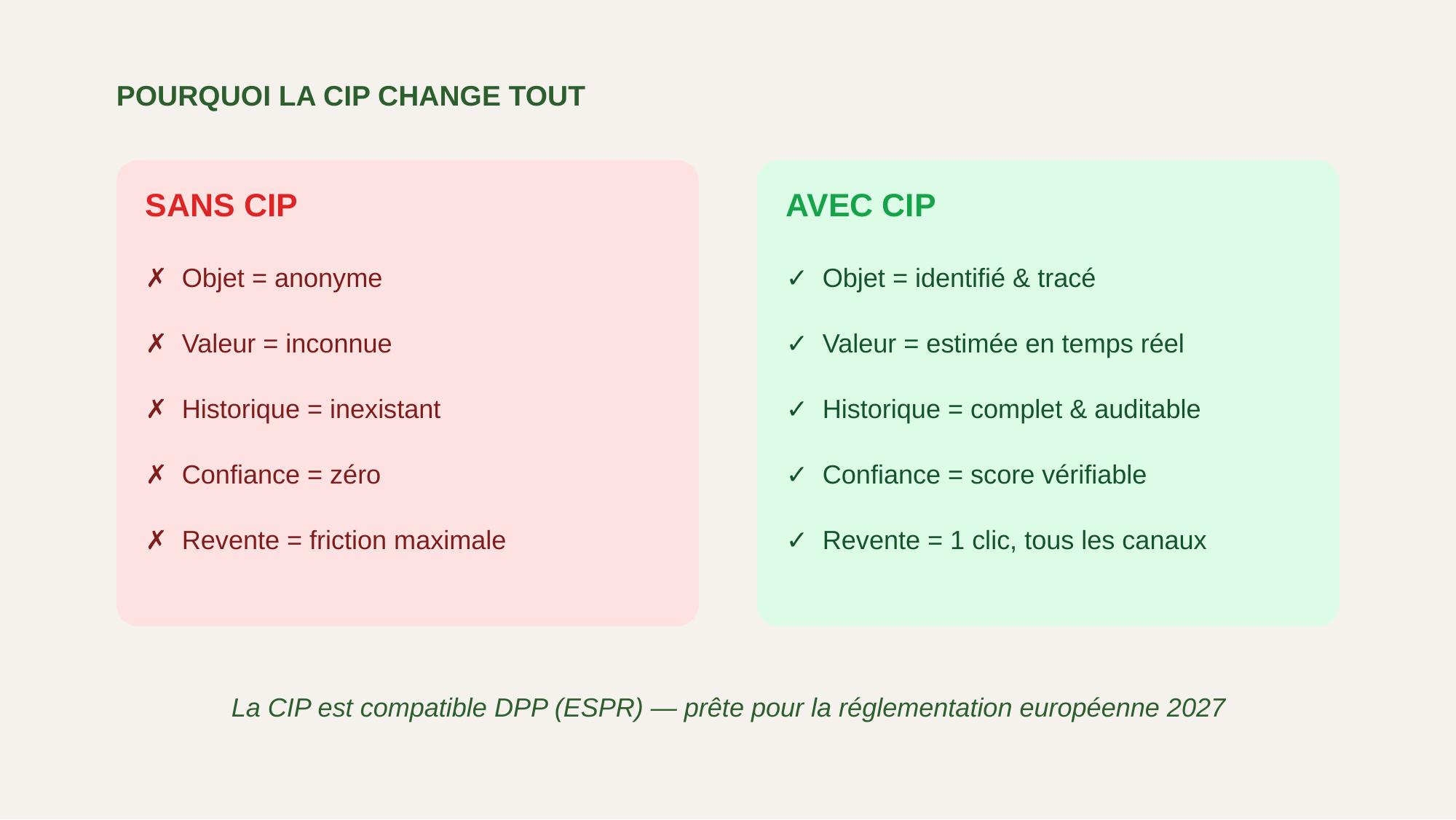 POURQUOI LA CIP CHANGE TOUT

SANS CIP

✗ Objet = anonyme

✗ Valeur = inconnue

✗ Historique = inexistant

✗ Confiance = zéro

✗ Revente = friction maximale

AVEC CIP

✓ Objet = identifié & tracé

✓ Valeur = estimée en temps réel

✓ Historique = complet & auditable

✓ Confiance = score vérifiable

✓ Revente = 1 clic, tous les canaux

La CIP est compatible DPP (ESPR) — prête pour la réglementation européenne 2027